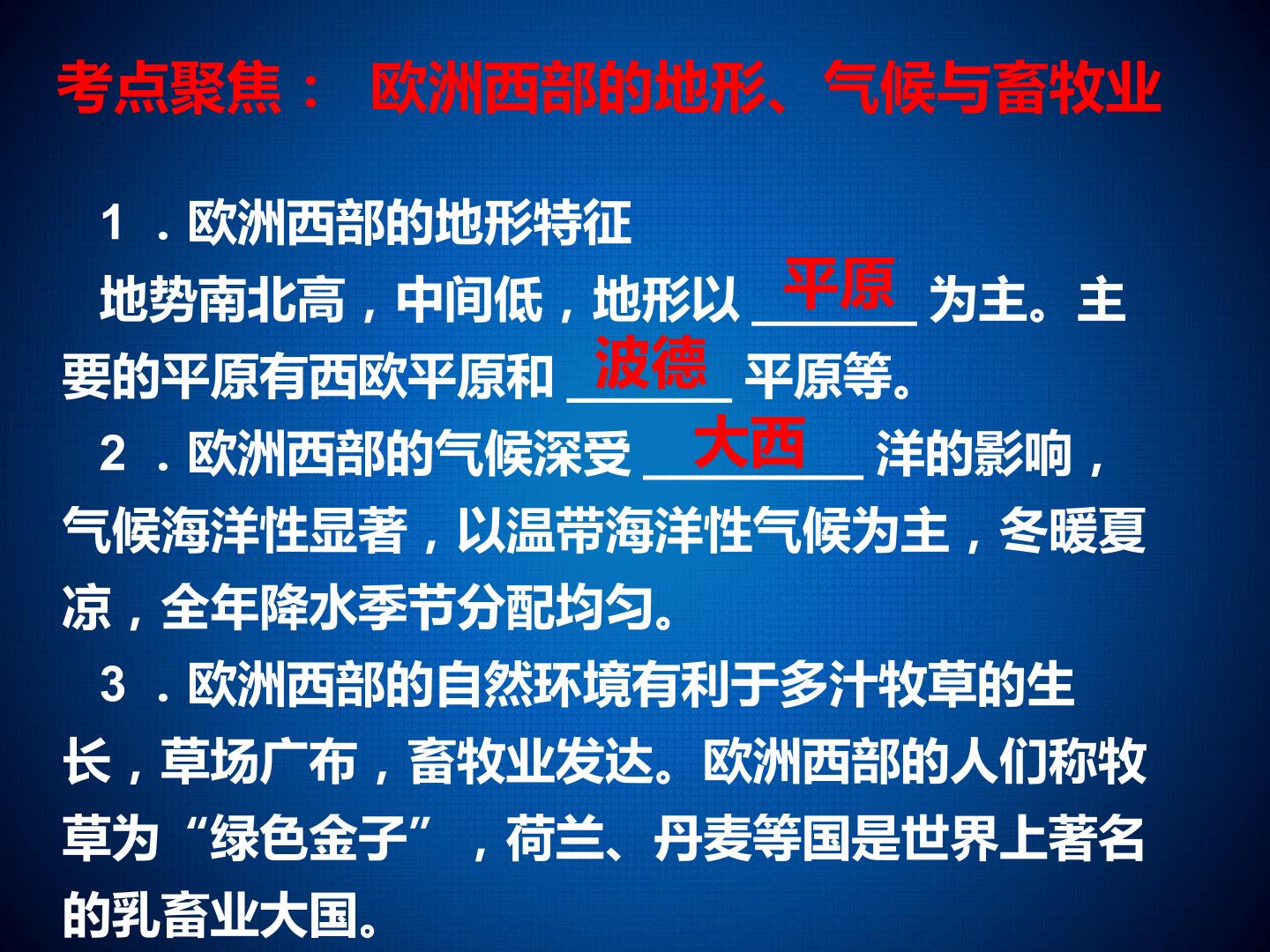 考点聚焦： 欧洲西部的地形、气候与畜牧业

1．欧洲西部的地形特征

地势南北高，中间低，地形以平原为主。主要的平原有西欧平原和波德平原等。

2．欧洲西部的气候深受大西洋的影响，气候海洋性显著，以温带海洋性气候为主，冬暖夏凉，全年降水季节分配均匀。

3．欧洲西部的自然环境有利于多汁牧草的生长，草场广布，畜牧业发达。欧洲西部的人们称牧草为“绿色金子”，荷兰、丹麦等国是世界上著名的乳畜业大国。